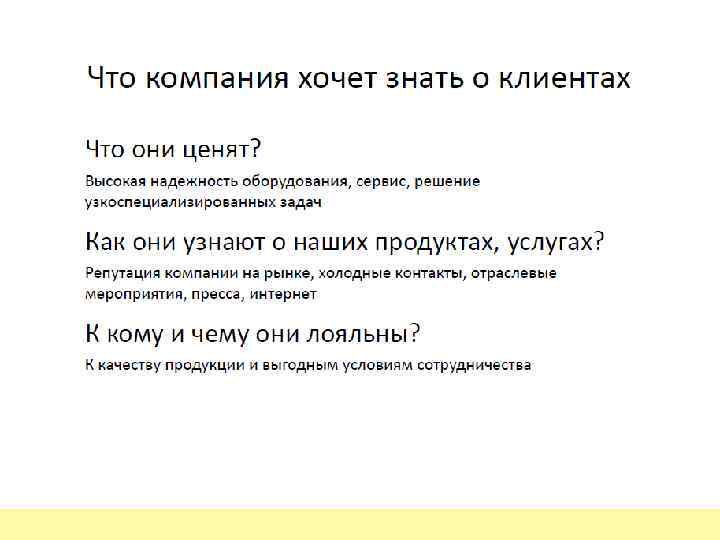 Что компания хочет знать о клиентах

Что они ценят?

Высокая надежность оборудования, сервис, решение узкоспециализированных задач

Как они узнают о наших продуктах, услугах?

Репутация компании на рынке, холодные контакты, отраслевые мероприятия, пресса, интернет

К кому и чему они лояльны?

К качеству продукции и выгодным условиям сотрудничества